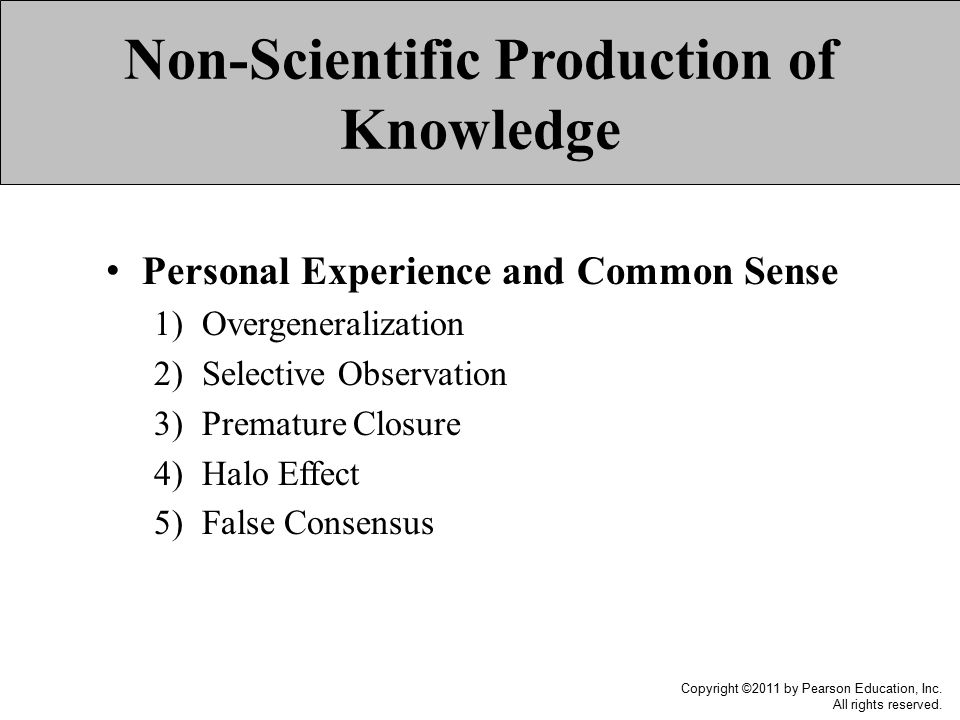 Non-Scientific Production of Knowledge

• Personal Experience and Common Sense
1) Overgeneralization
2) Selective Observation
3) Premature Closure
4) Halo Effect
5) False Consensus

Copyright ©2011 by Pearson Education, Inc.
All rights reserved.